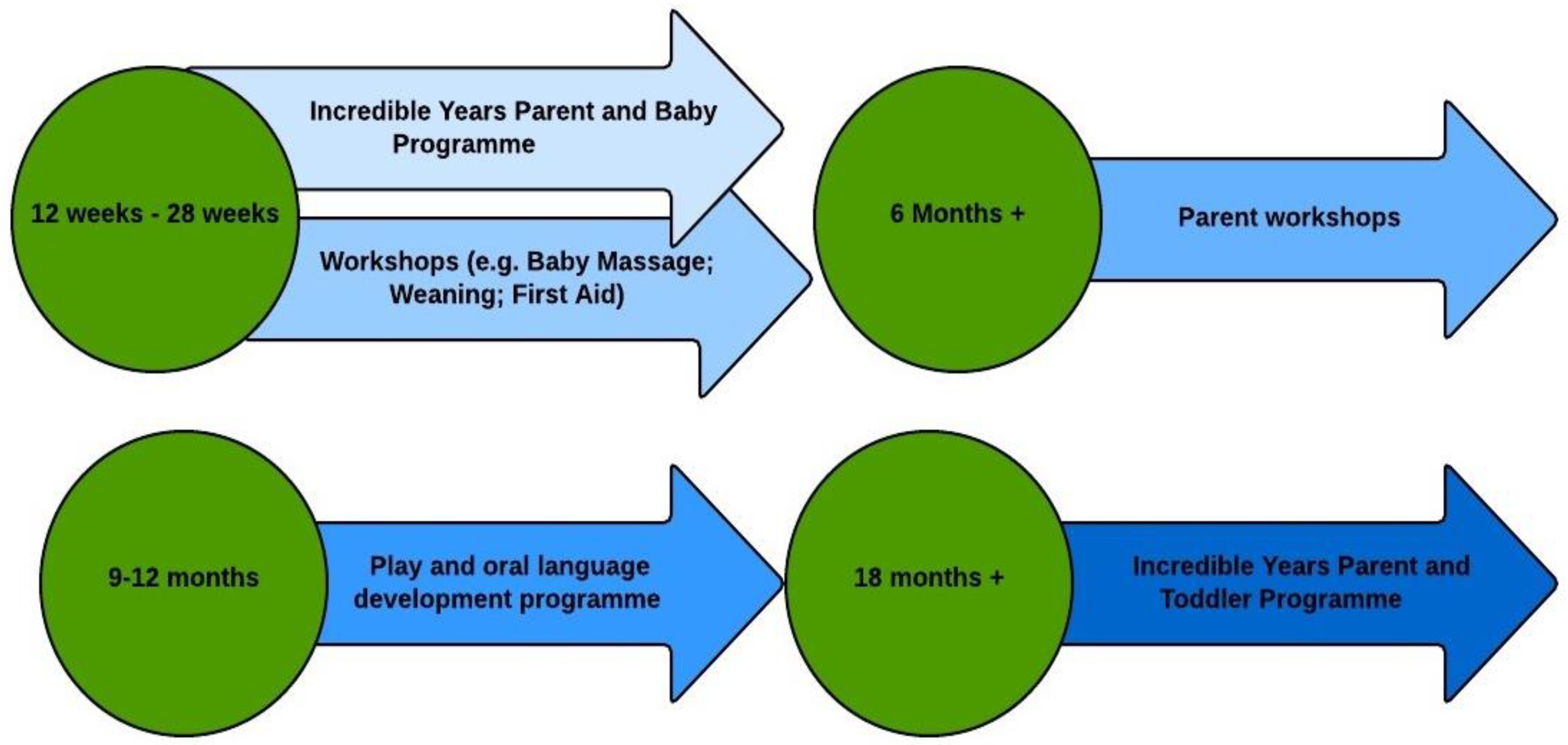 12 weeks - 28 weeks

Incredible Years Parent and Baby Programme

Workshops (e.g. Baby Massage; Weaning; First Aid)

6 Months +

Parent workshops

9-12 months

Play and oral language development programme

18 months +

Incredible Years Parent and Toddler Programme